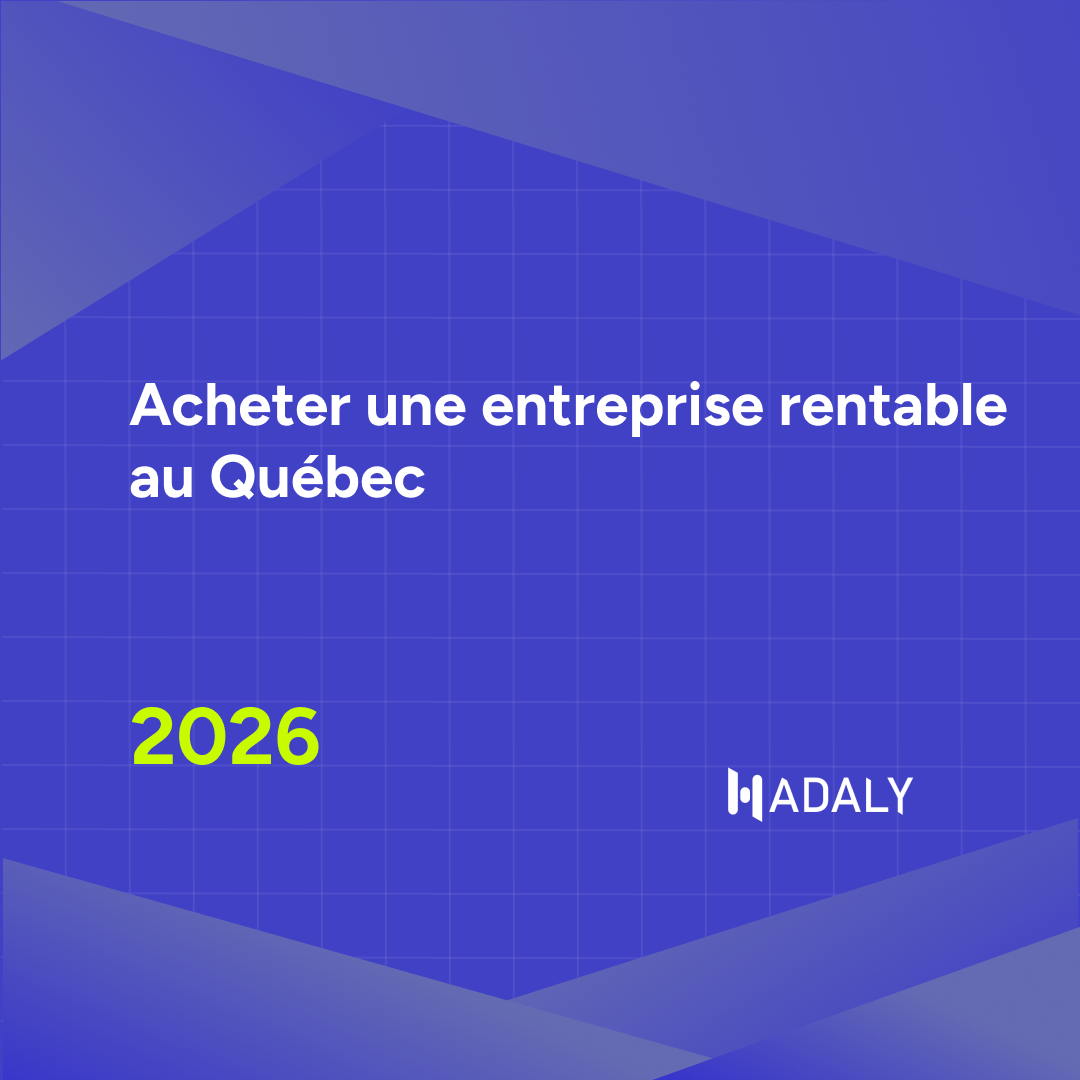 Acheter une entreprise rentable au Québec

2026

HADALY